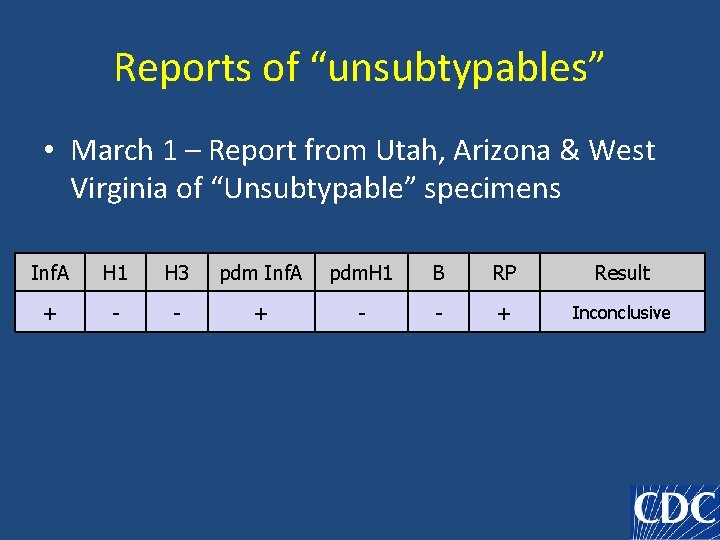 Reports of “unsubtypables”

• March 1 – Report from Utah, Arizona & West Virginia of “Unsubtypable” specimens

| InfA | H1 | H3 | pdm InfA | pdmH1 | B | RP | Result |
|---|---|---|---|---|---|---|---|
| + | - | - | + | - | - | + | Inconclusive |

CDC